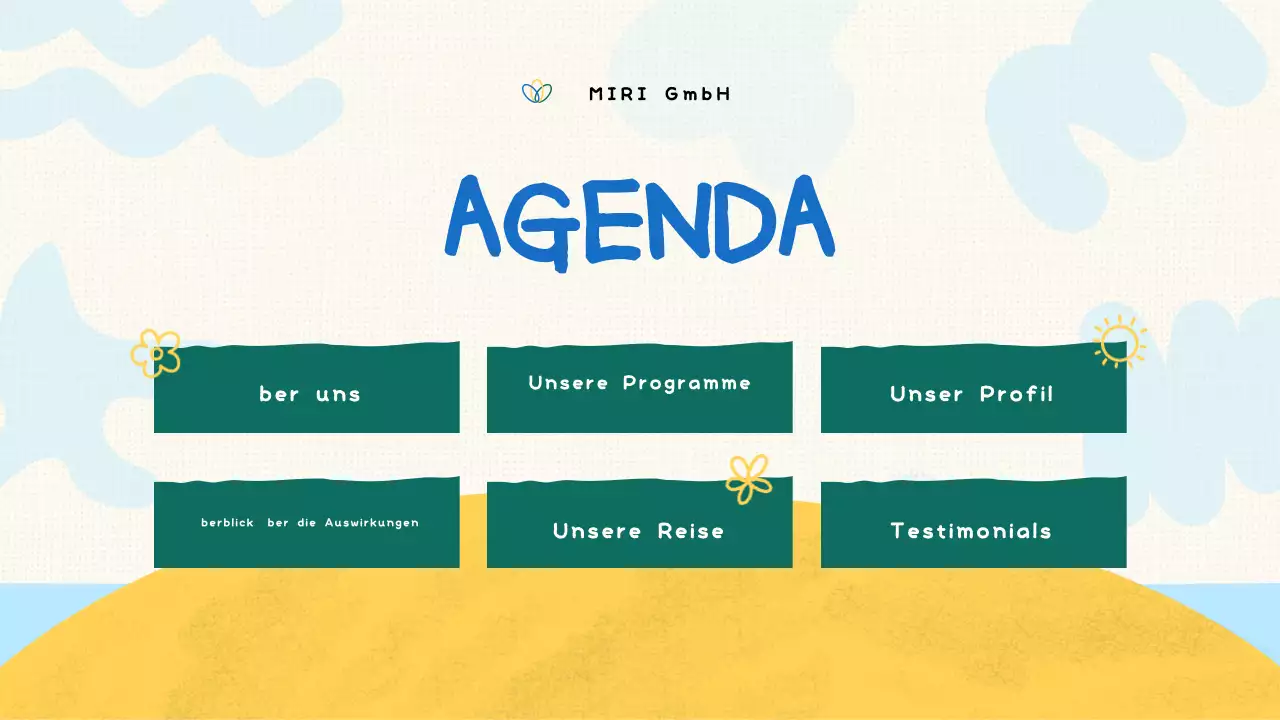 MIRI GmbH

AGENDA

ber uns

Unsere Programme

Unser Profil

berblick ber die Auswirkungen

Unsere Reise

Testimonials